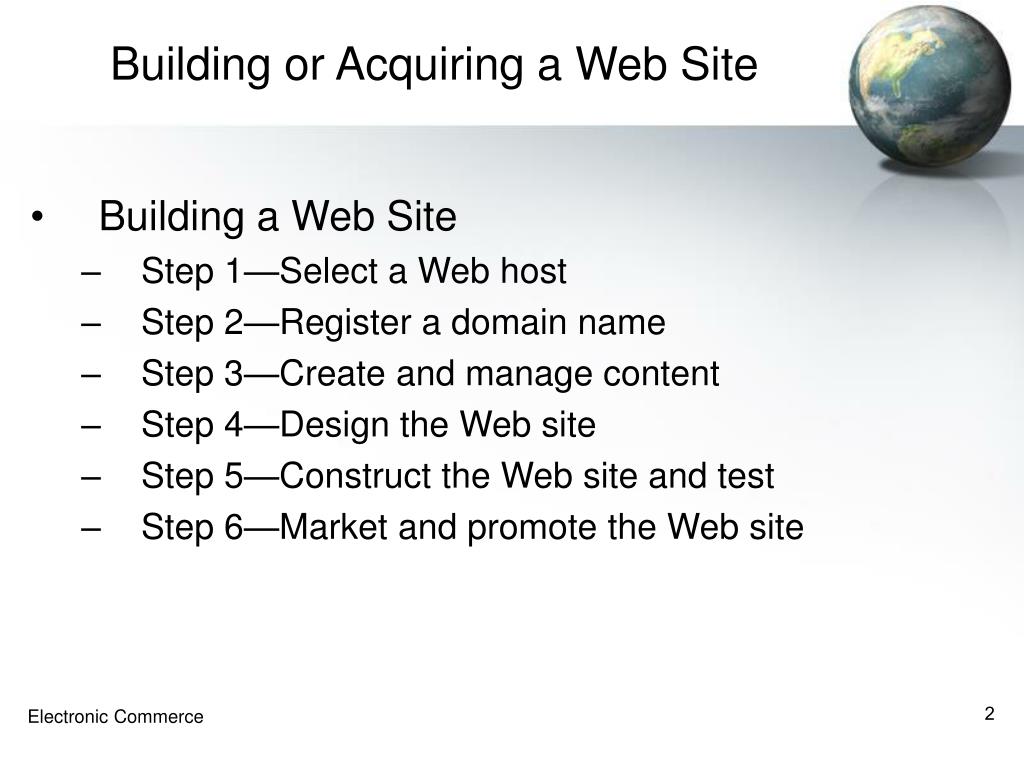 Building or Acquiring a Web Site

• Building a Web Site
– Step 1—Select a Web host
– Step 2—Register a domain name
– Step 3—Create and manage content
– Step 4—Design the Web site
– Step 5—Construct the Web site and test
– Step 6—Market and promote the Web site

Electronic Commerce

2